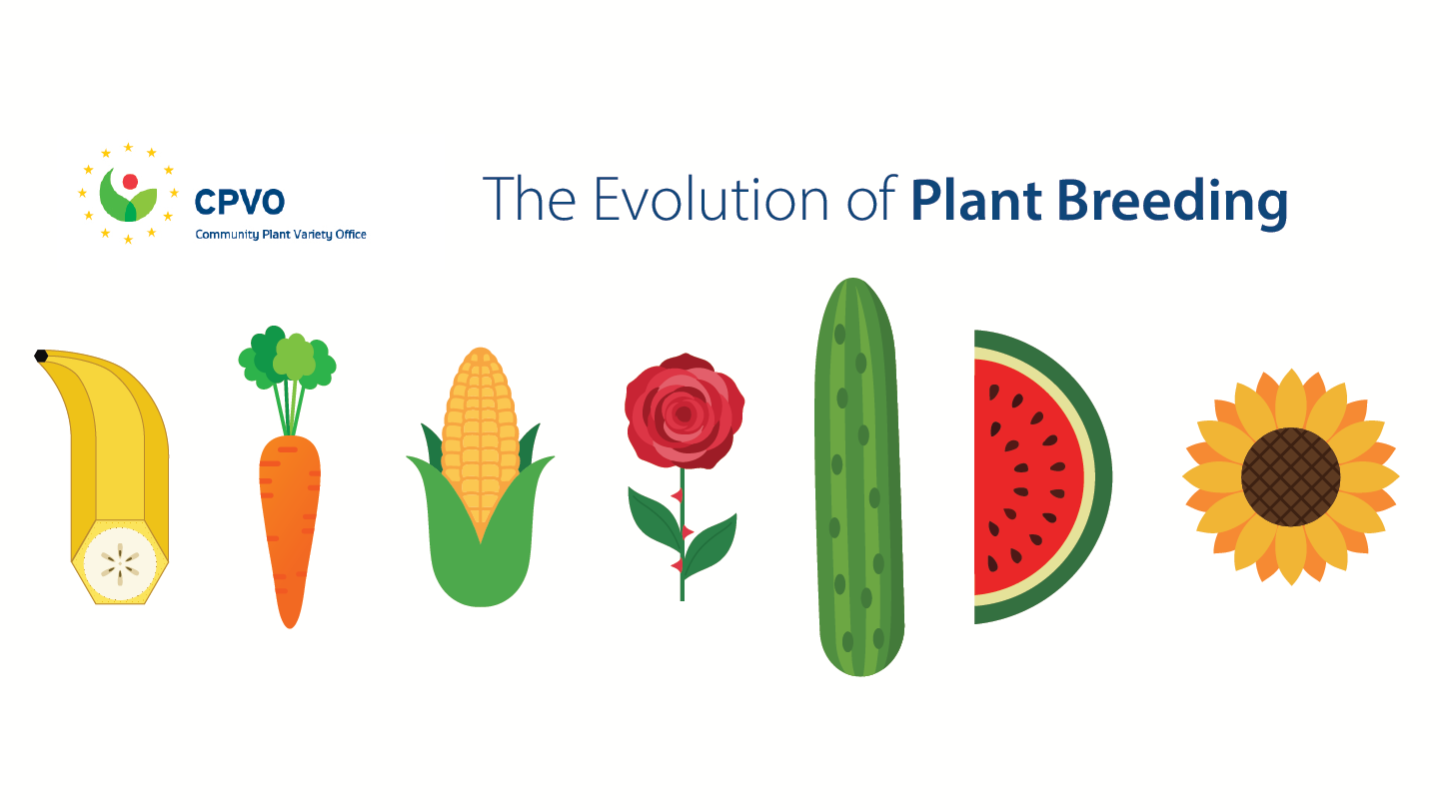 CPVO
Community Plant Variety Office

The Evolution of Plant Breeding